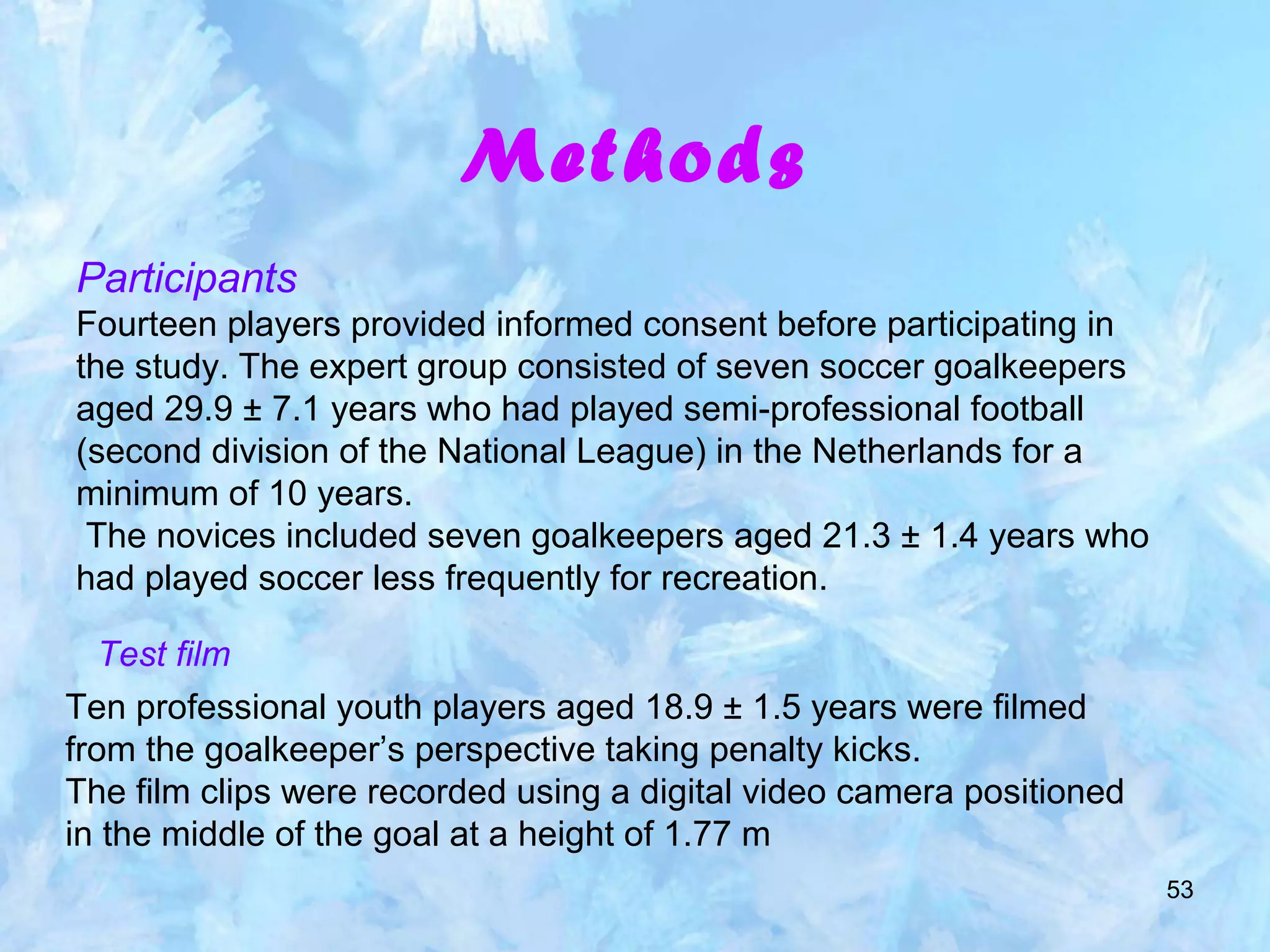 Methods

Participants

Fourteen players provided informed consent before participating in the study. The expert group consisted of seven soccer goalkeepers aged 29.9 ± 7.1 years who had played semi-professional football (second division of the National League) in the Netherlands for a minimum of 10 years.

The novices included seven goalkeepers aged 21.3 ± 1.4 years who had played soccer less frequently for recreation.

Test film

Ten professional youth players aged 18.9 ± 1.5 years were filmed from the goalkeeper's perspective taking penalty kicks.

The film clips were recorded using a digital video camera positioned in the middle of the goal at a height of 1.77 m

53